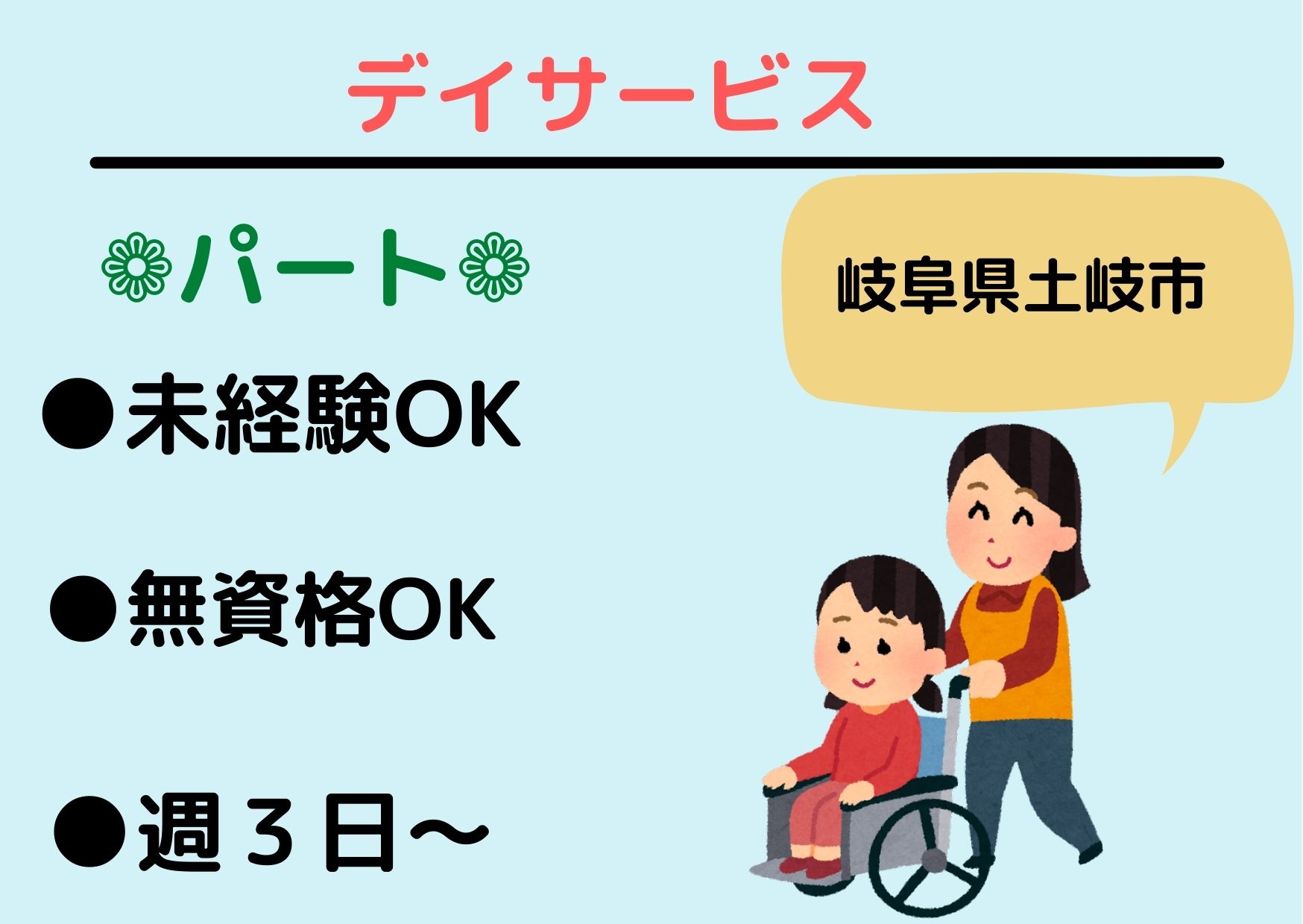 デイサービス

❁パート❁

岐阜県土岐市

●未経験OK

●無資格OK

●週３日～